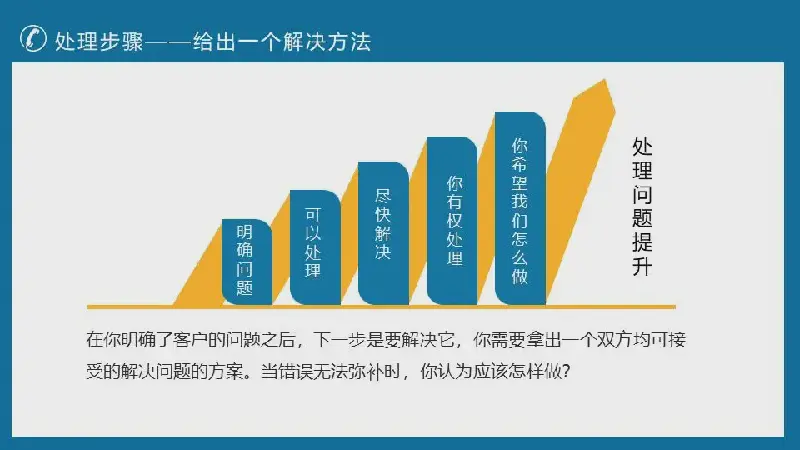 处理步骤——给出一个解决方法

明确问题

可以处理

尽快解决

你有权处理

你希望我们怎么做

处理问题提升

在你明确了客户的问题之后，下一步是要解决它，你需要拿出一个双方均可接受的解决问题的方案。当错误无法弥补时，你认为应该怎样做？